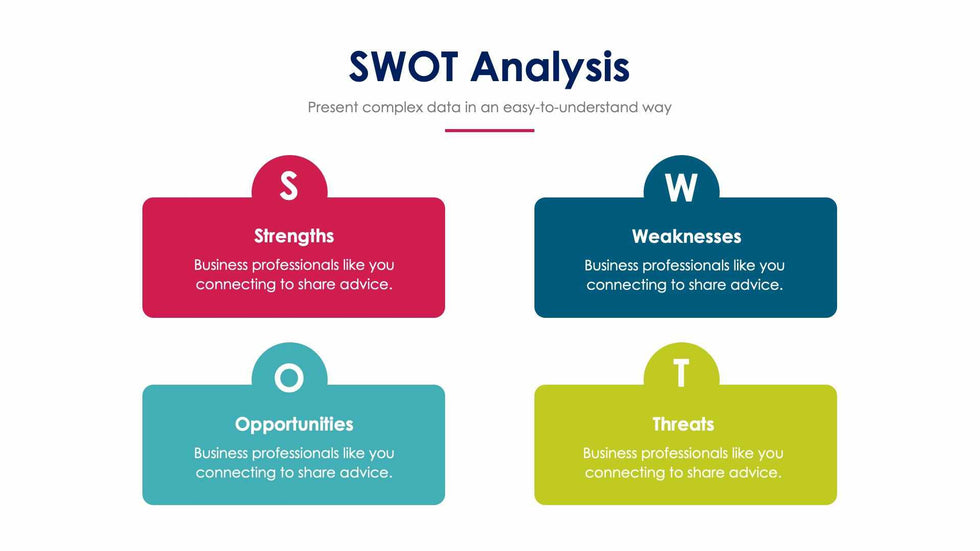 SWOT Analysis

Present complex data in an easy-to-understand way

S

Strengths

Business professionals like you connecting to share advice.

W

Weaknesses

Business professionals like you connecting to share advice.

O

Opportunities

Business professionals like you connecting to share advice.

T

Threats

Business professionals like you connecting to share advice.